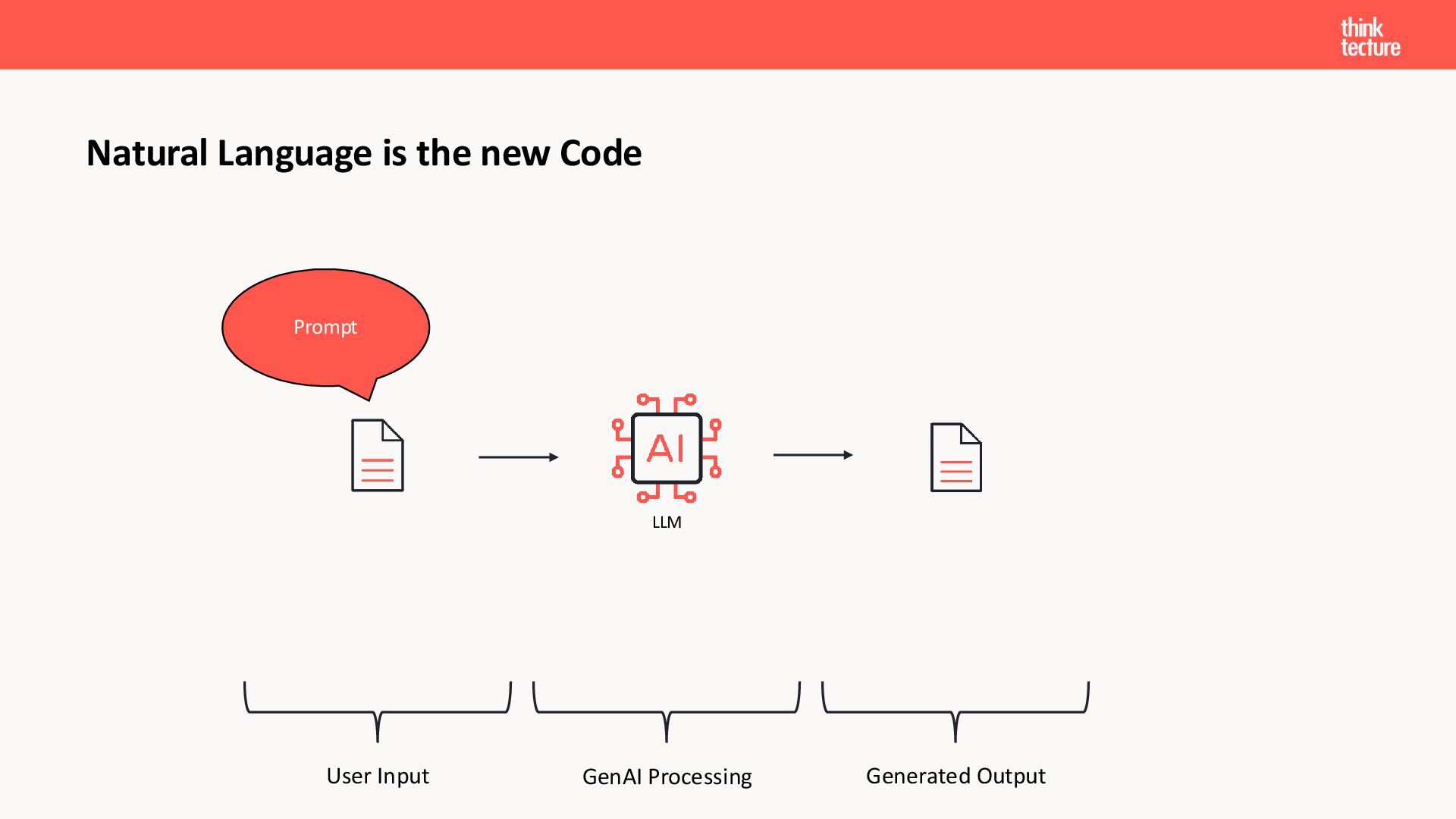 think tecture

Natural Language is the new Code

Prompt

AI

LLM

User Input

GenAI Processing

Generated Output